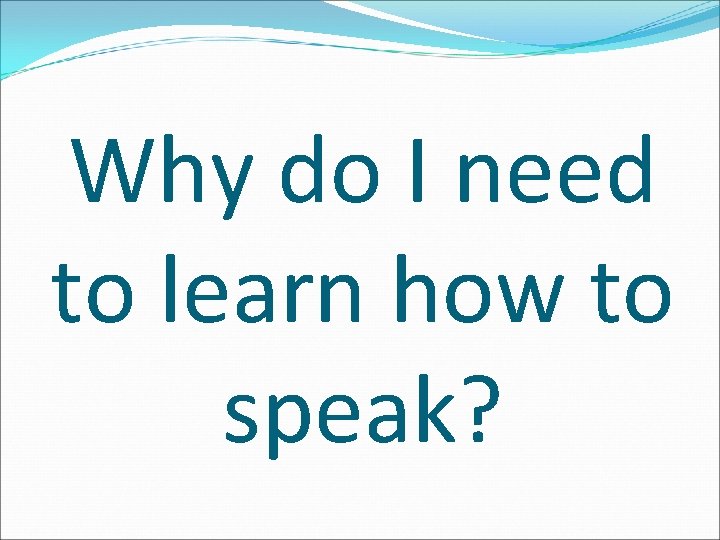 Why do I need to learn how to speak?